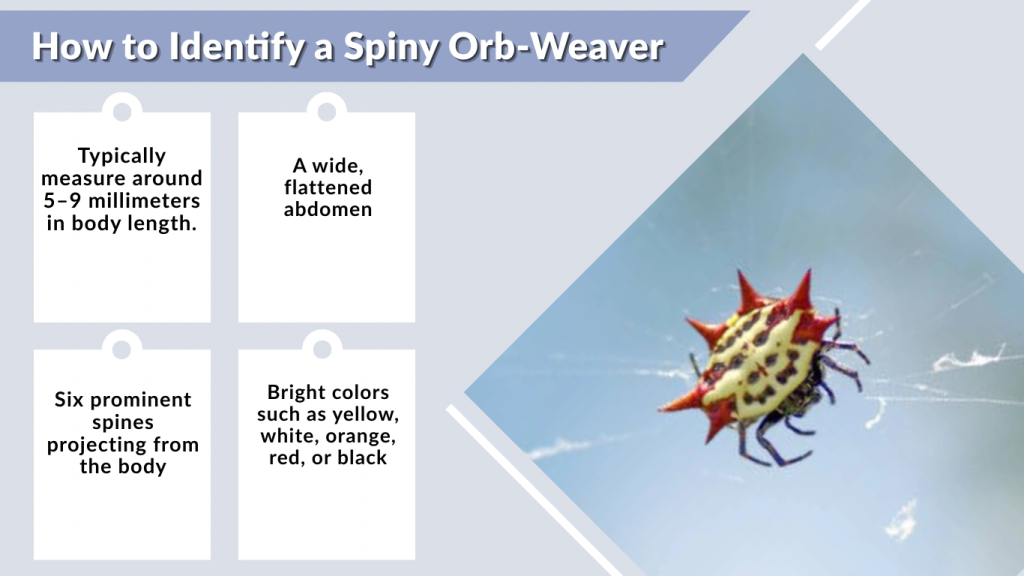 How to Identify a Spiny Orb-Weaver

Typically measure around 5–9 millimeters in body length.

A wide, flattened abdomen

Six prominent spines projecting from the body

Bright colors such as yellow, white, orange, red, or black